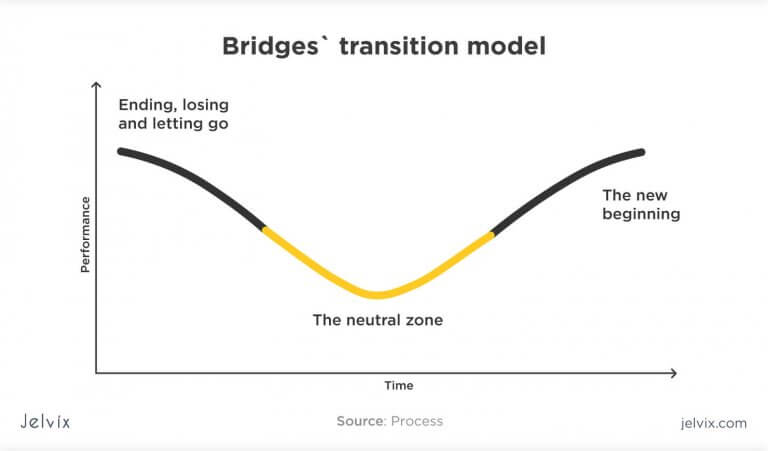 Bridges` transition model

Ending, losing and letting go

Performance

The new beginning

The neutral zone

Time

Jelvix

Source: Process

jelvix.com